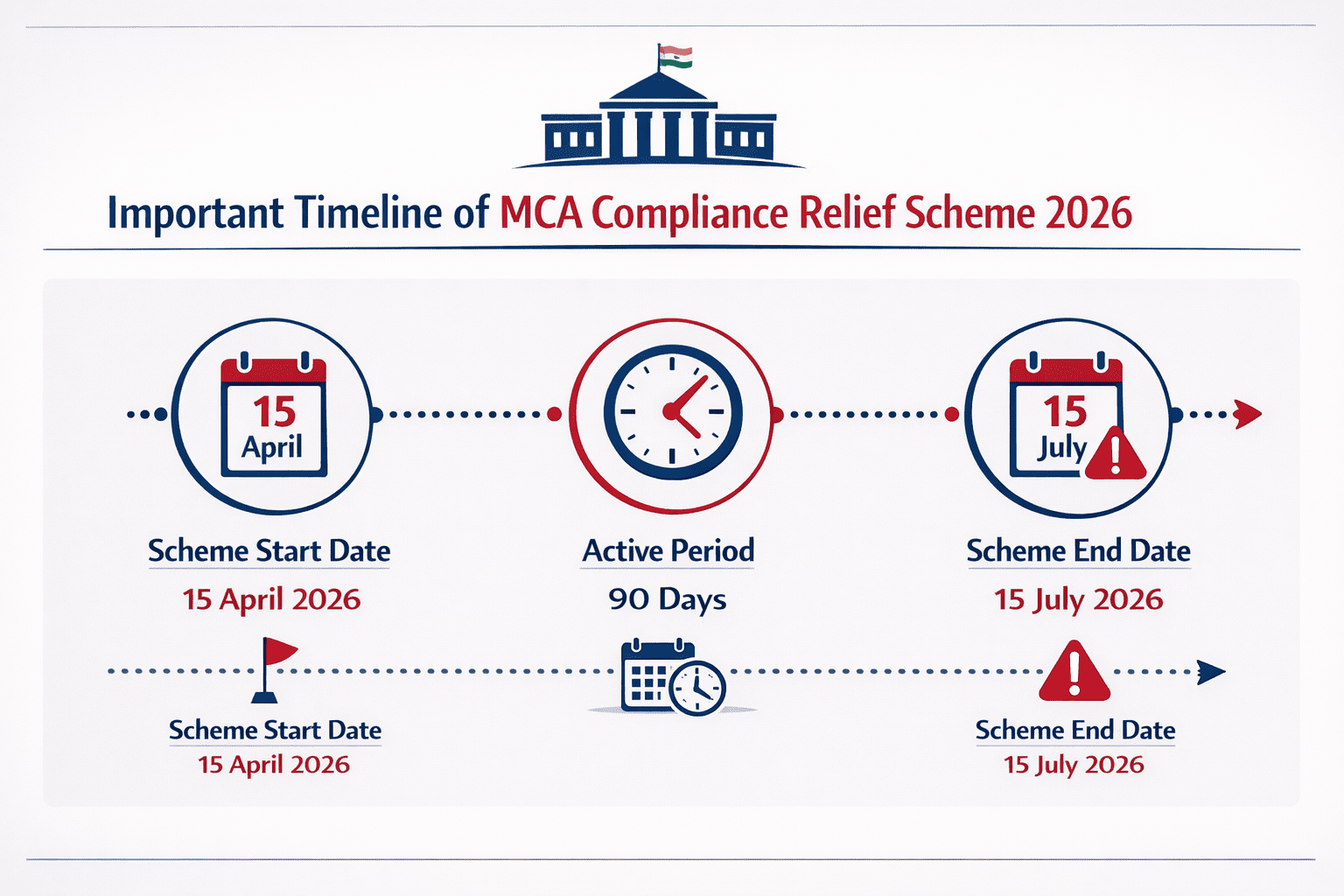 Important Timeline of MCA Compliance Relief Scheme 2026

15
April

15
July

Scheme Start Date
15 April 2026

Active Period
90 Days

Scheme End Date
15 July 2026

Scheme Start Date
15 April 2026

Scheme End Date
15 July 2026